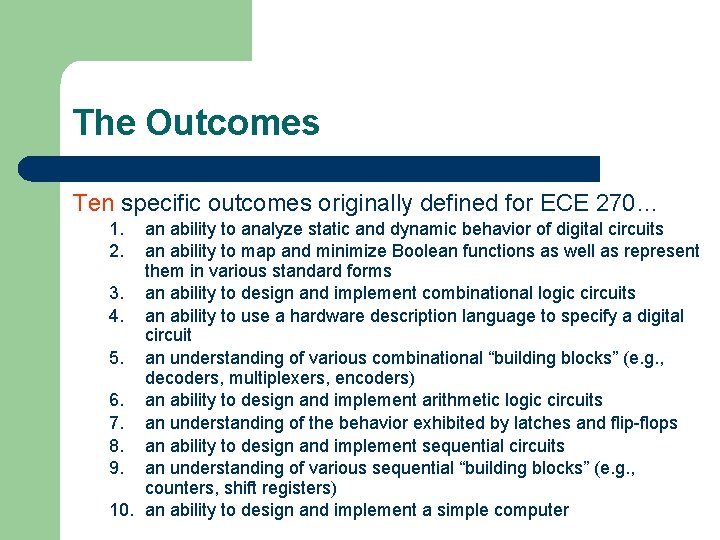 The Outcomes

Ten specific outcomes originally defined for ECE 270…

1. an ability to analyze static and dynamic behavior of digital circuits
2. an ability to map and minimize Boolean functions as well as represent them in various standard forms
3. an ability to design and implement combinational logic circuits
4. an ability to use a hardware description language to specify a digital circuit
5. an understanding of various combinational “building blocks” (e.g., decoders, multiplexers, encoders)
6. an ability to design and implement arithmetic logic circuits
7. an understanding of the behavior exhibited by latches and flip-flops
8. an ability to design and implement sequential circuits
9. an understanding of various sequential “building blocks” (e.g., counters, shift registers)
10. an ability to design and implement a simple computer